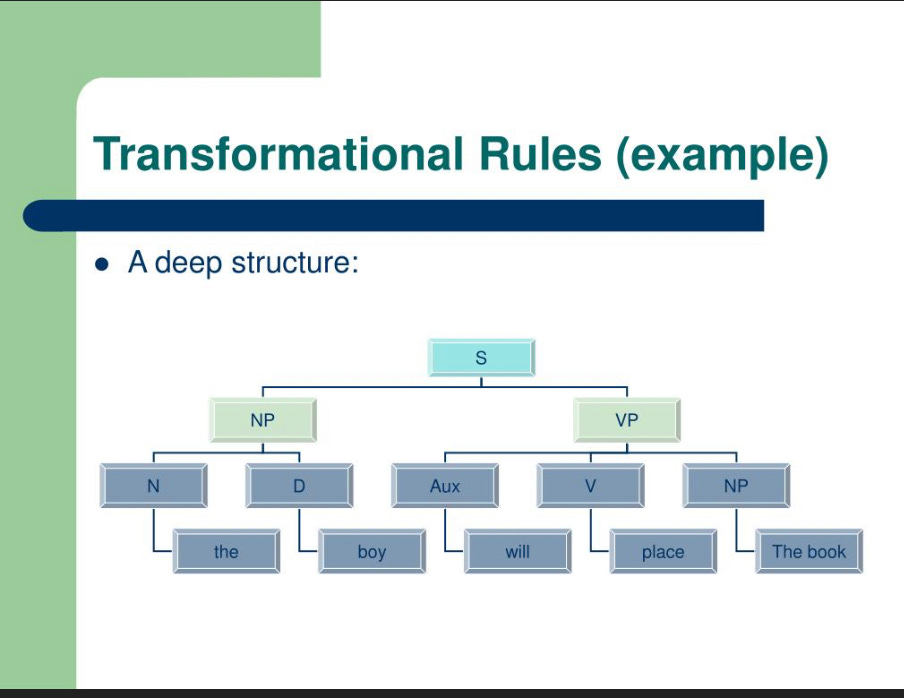 Transformational Rules (example)

• A deep structure:

S

NP

VP

N

D

Aux

V

NP

the

boy

will

place

The book